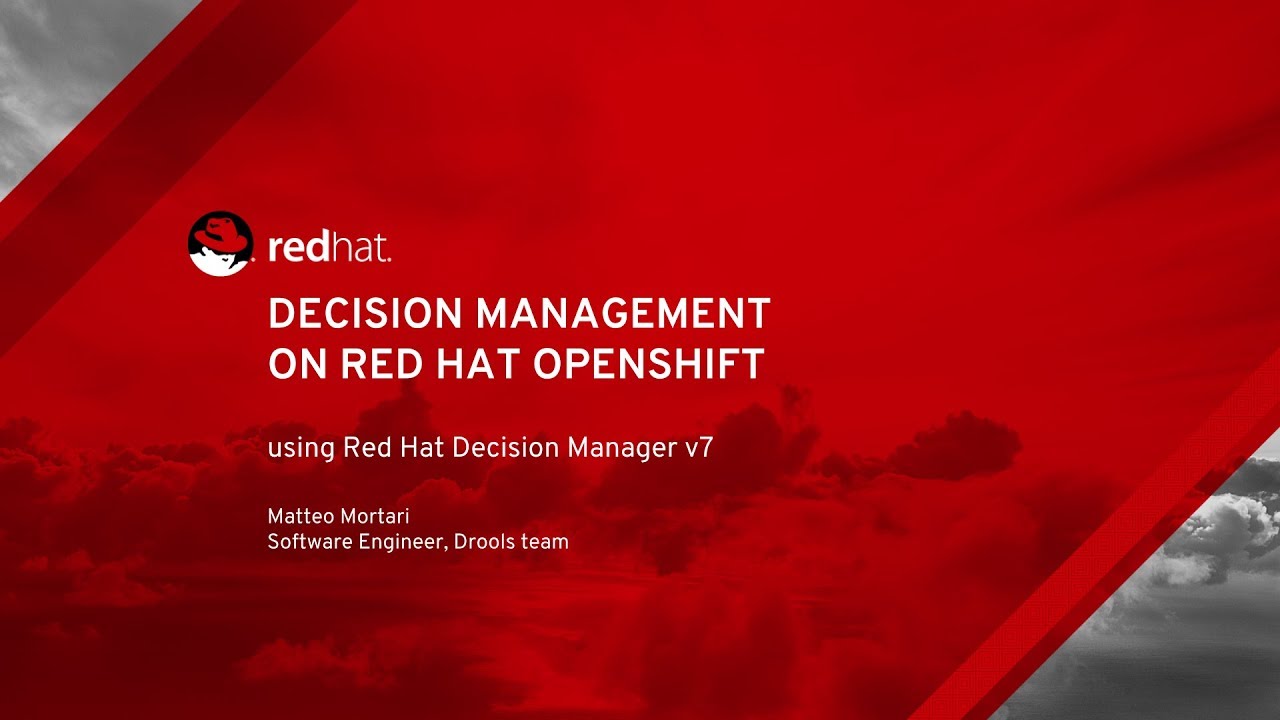 redhat.

DECISION MANAGEMENT ON RED HAT OPENSHIFT

using Red Hat Decision Manager v7

Matteo Mortari
Software Engineer, Drools team